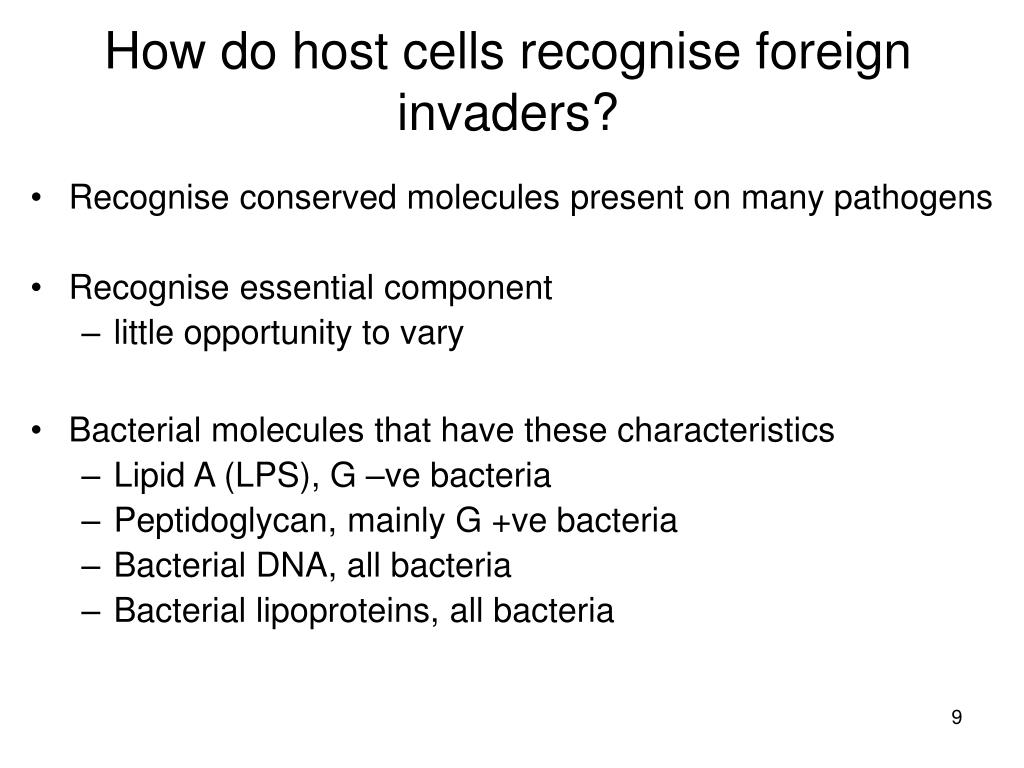 How do host cells recognise foreign invaders?

• Recognise conserved molecules present on many pathogens

• Recognise essential component
– little opportunity to vary

• Bacterial molecules that have these characteristics
– Lipid A (LPS), G –ve bacteria
– Peptidoglycan, mainly G +ve bacteria
– Bacterial DNA, all bacteria
– Bacterial lipoproteins, all bacteria

9